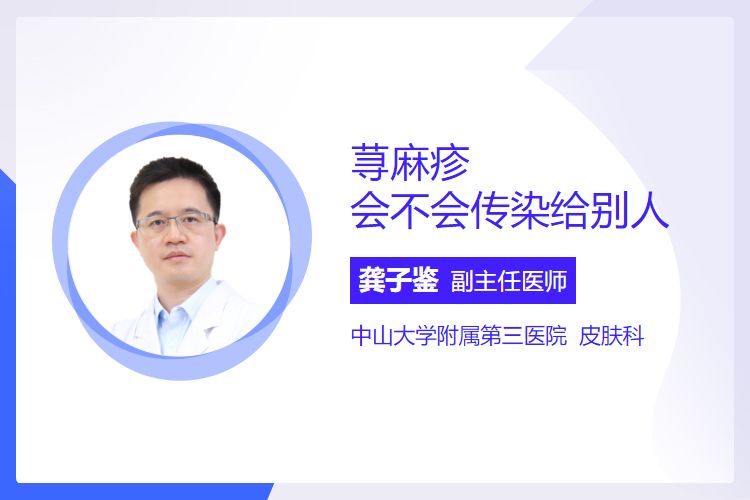 荨麻疹
会不会传染给别人

龚子鉴 副主任医师

中山大学附属第三医院 皮肤科